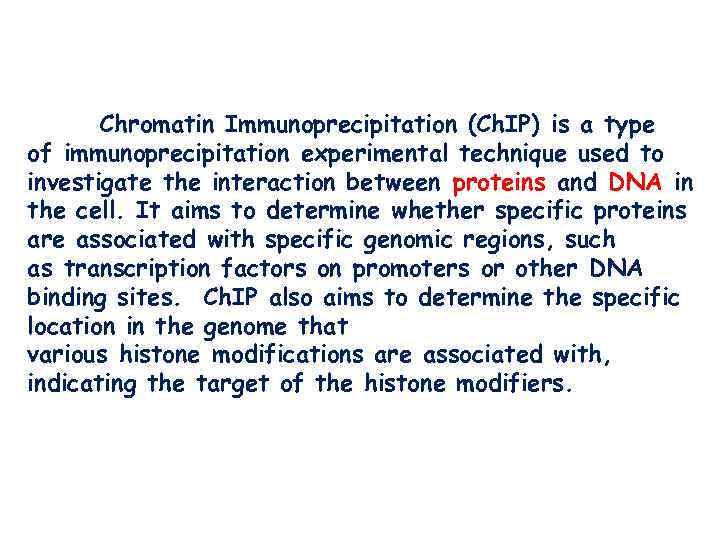 Chromatin Immunoprecipitation (ChIP) is a type of immunoprecipitation experimental technique used to investigate the interaction between proteins and DNA in the cell. It aims to determine whether specific proteins are associated with specific genomic regions, such as transcription factors on promoters or other DNA binding sites. ChIP also aims to determine the specific location in the genome that various histone modifications are associated with, indicating the target of the histone modifiers.